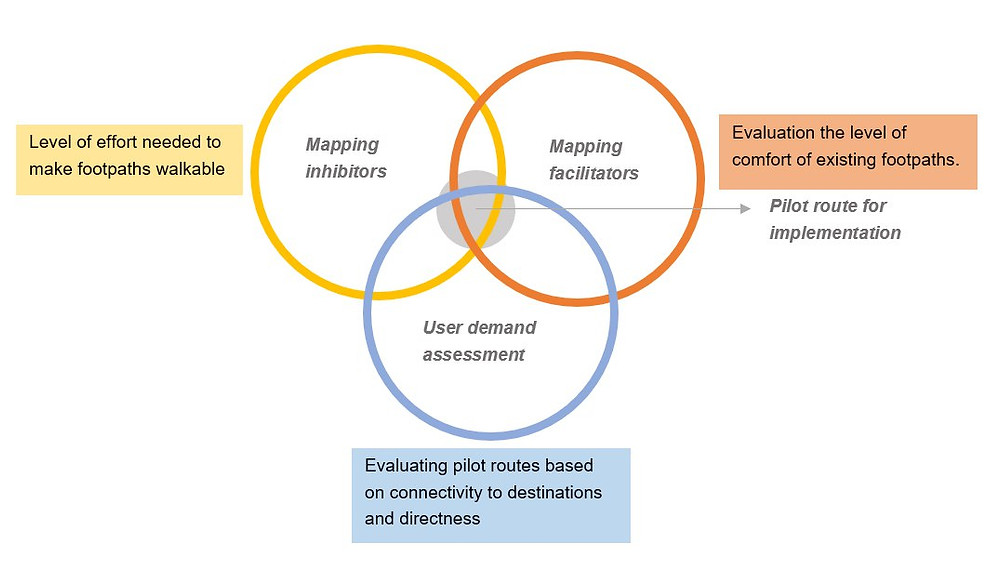 Level of effort needed to make footpaths walkable

Mapping inhibitors

Mapping facilitators

Evaluation the level of comfort of existing footpaths.

Pilot route for implementation

User demand assessment

Evaluating pilot routes based on connectivity to destinations and directness